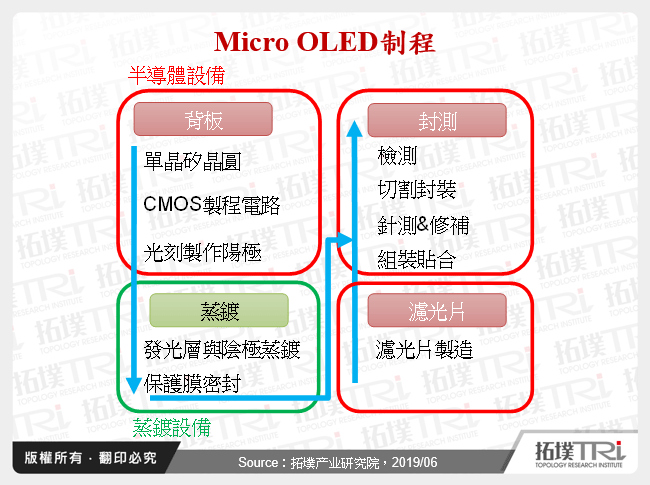 Micro OLED制程

半導體設備

背板

單晶矽晶圓

CMOS製程電路

光刻製作陽極

蒸鍍

發光層與陰極蒸鍍

保護膜密封

蒸鍍設備

封測

檢測

切割封裝

針測&修補

組裝貼合

濾光片

濾光片製造

版權所有 · 翻印必究

Source：拓墣产业研究院，2019/06

拓墣TRi
TOPOLOGY RESEARCH INSTITUTE